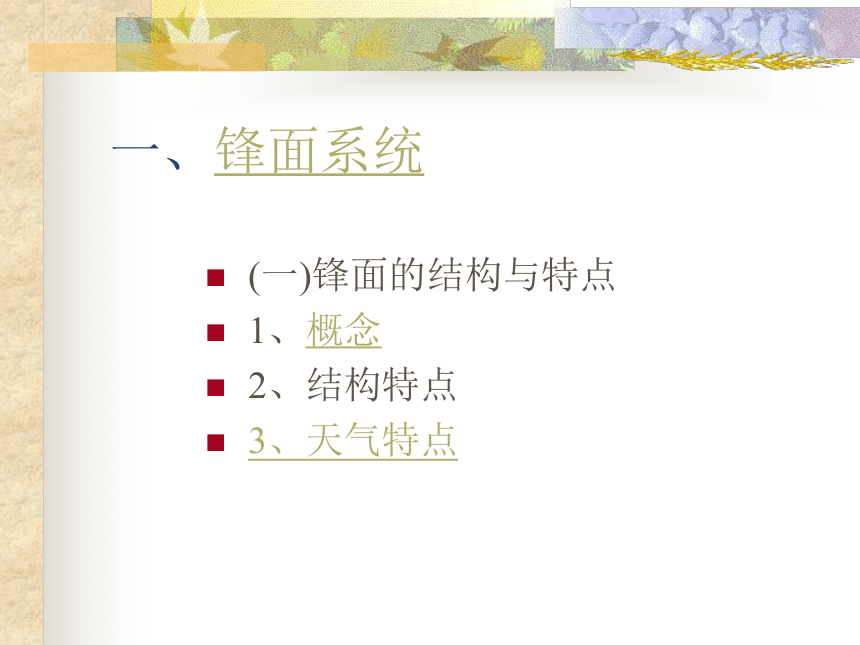 一、锋面系统

(一)锋面的结构与特点
1、概念
2、结构特点
3、天气特点